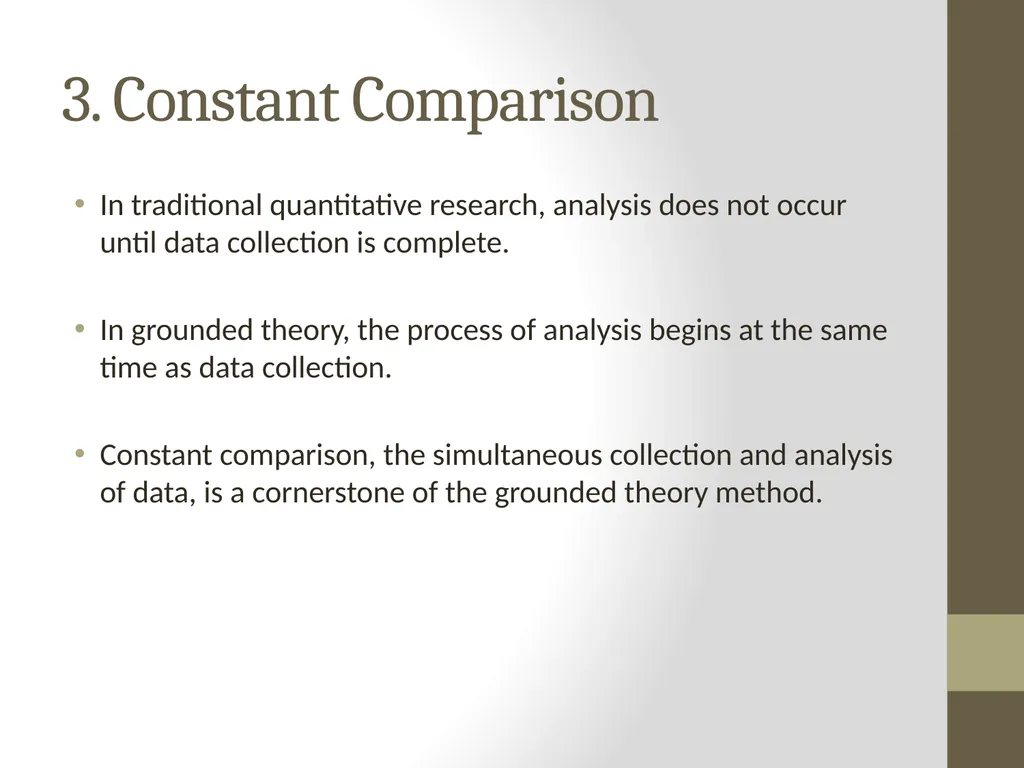 3. Constant Comparison

• In traditional quantitative research, analysis does not occur until data collection is complete.

• In grounded theory, the process of analysis begins at the same time as data collection.

• Constant comparison, the simultaneous collection and analysis of data, is a cornerstone of the grounded theory method.